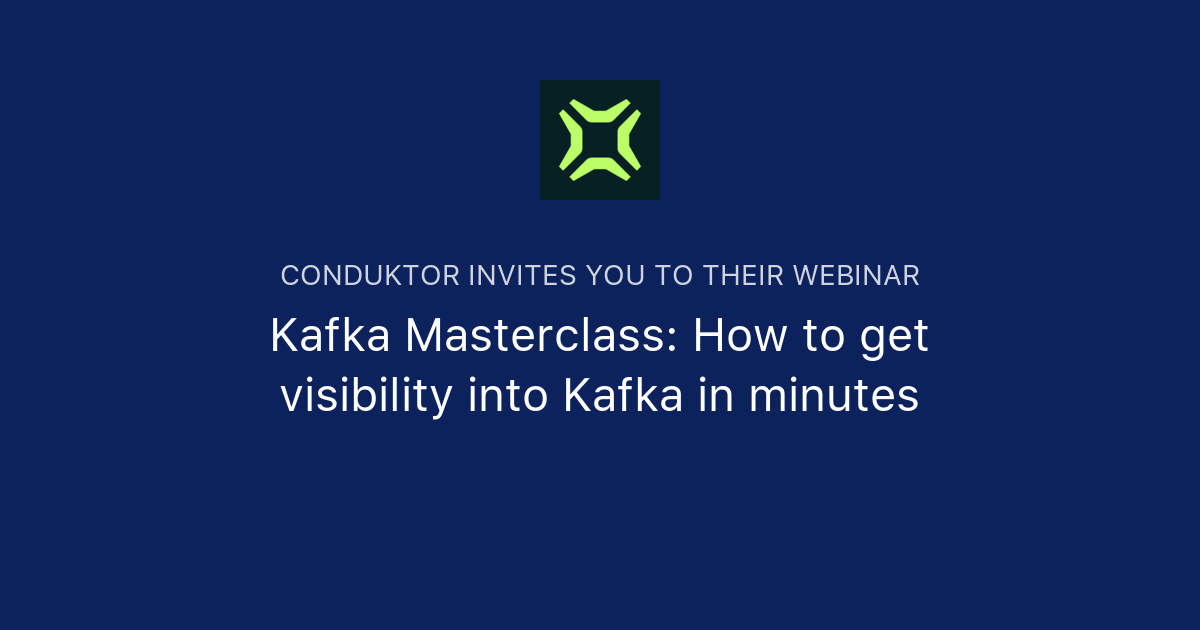 CONDUKTOR INVITES YOU TO THEIR WEBINAR

Kafka Masterclass: How to get visibility into Kafka in minutes